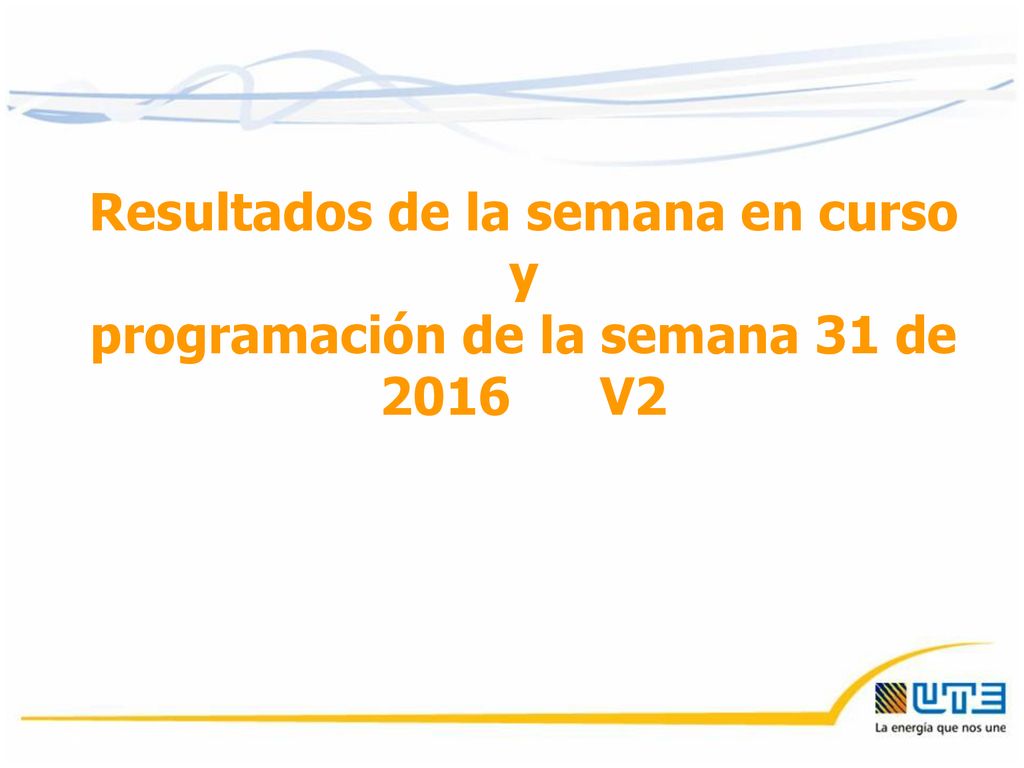 Resultados de la semana en curso
y
programación de la semana 31 de 2016 V2

UTE
La energía que nos une